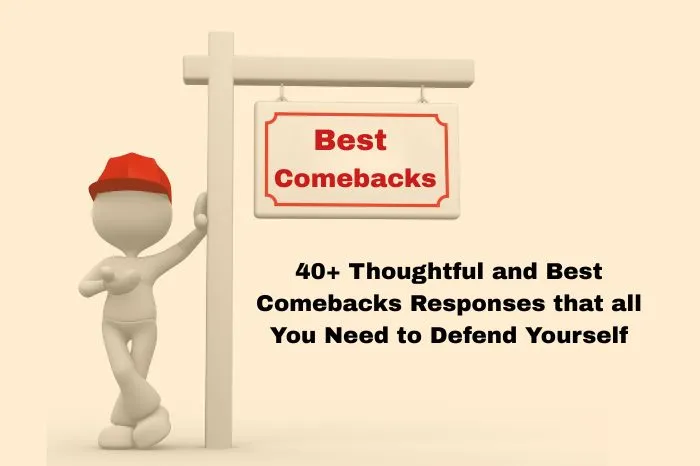 Best Comebacks

40+ Thoughtful and Best Comebacks Responses that all You Need to Defend Yourself